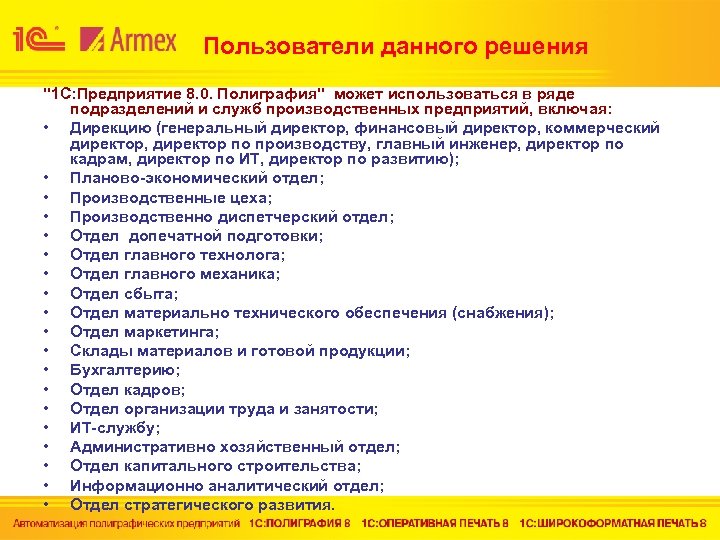 1С Armex

Пользователи данного решения

"1С:Предприятие 8.0. Полиграфия" может использоваться в ряде подразделений и служб производственных предприятий, включая:

• Дирекцию (генеральный директор, финансовый директор, коммерческий директор, директор по производству, главный инженер, директор по кадрам, директор по ИТ, директор по развитию);
• Планово-экономический отдел;
• Производственные цеха;
• Производственно диспетчерский отдел;
• Отдел допечатной подготовки;
• Отдел главного технолога;
• Отдел главного механика;
• Отдел сбыта;
• Отдел материально технического обеспечения (снабжения);
• Отдел маркетинга;
• Склады материалов и готовой продукции;
• Бухгалтерию;
• Отдел кадров;
• Отдел организации труда и занятости;
• ИТ-службу;
• Административно хозяйственный отдел;
• Отдел капитального строительства;
• Информационно аналитический отдел;
• Отдел стратегического развития.

Автоматизация полиграфических предприятий 1С:ПОЛИГРАФИЯ 8 1С:ОПЕРАТИВНАЯ ПЕЧАТЬ 8 1С:ШИРОКОФОРМАТНАЯ ПЕЧАТЬ 8